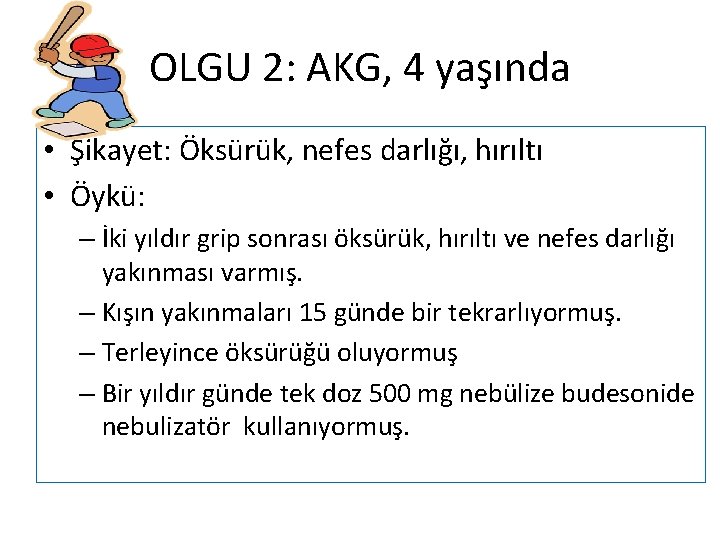 OLGU 2: AKG, 4 yaşında

• Şikayet: Öksürük, nefes darlığı, hırıltı
• Öykü:
– İki yıldır grip sonrası öksürük, hırıltı ve nefes darlığı yakınması varmış.
– Kışın yakınmaları 15 günde bir tekrarlıyormuş.
– Terleyince öksürüğü oluyormuş
– Bir yıldır günde tek doz 500 mg nebülize budesonide nebulizatör kullanıyormuş.